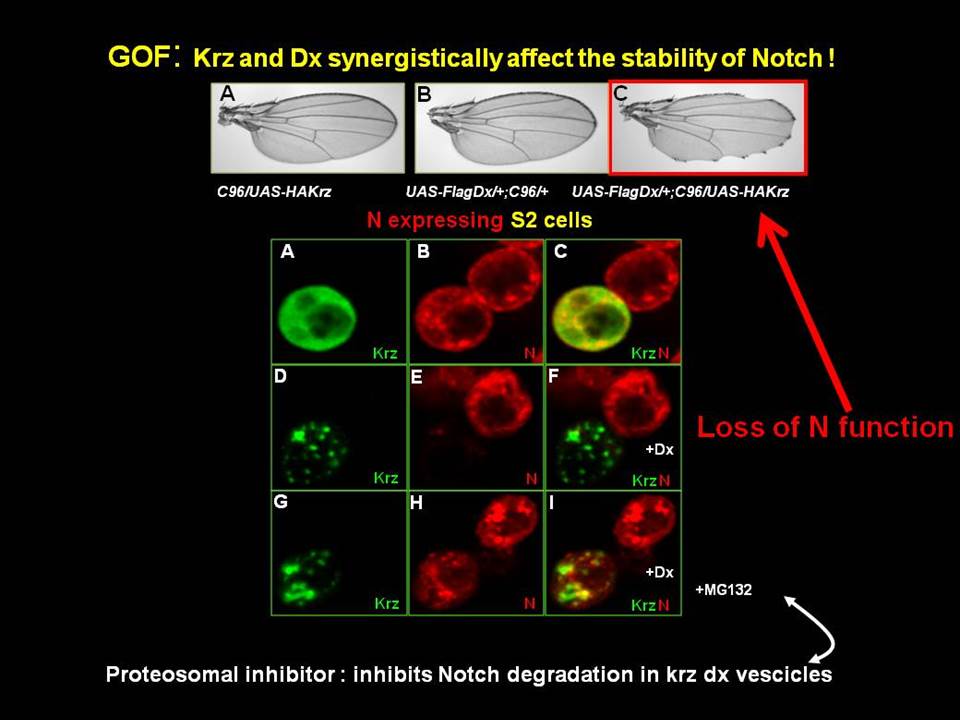 GOF: Krz and Dx synergistically affect the stability of Notch !

A
B
C

C96/UAS-HAKrz
UAS-FlagDx/+;C96/+
UAS-FlagDx/+;C96/UAS-HAKrz

N expressing S2 cells

A
Krz
B
N
C
Krz N
D
Krz
E
N
F
+Dx
Krz N
G
Krz
H
N
I
+Dx
Krz N

Loss of N function

+MG132

Proteosomal inhibitor : inhibits Notch degradation in krz dx vescicles